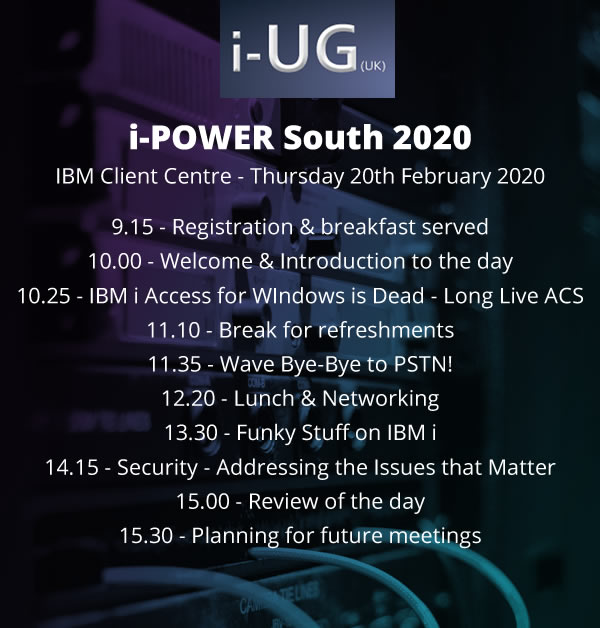 i-UG (UK)

i-POWER South 2020

IBM Client Centre - Thursday 20th February 2020

9.15 - Registration & breakfast served
10.00 - Welcome & Introduction to the day
10.25 - IBM i Access for WIndows is Dead - Long Live ACS
11.10 - Break for refreshments
11.35 - Wave Bye-Bye to PSTN!
12.20 - Lunch & Networking
13.30 - Funky Stuff on IBM i
14.15 - Security - Addressing the Issues that Matter
15.00 - Review of the day
15.30 - Planning for future meetings